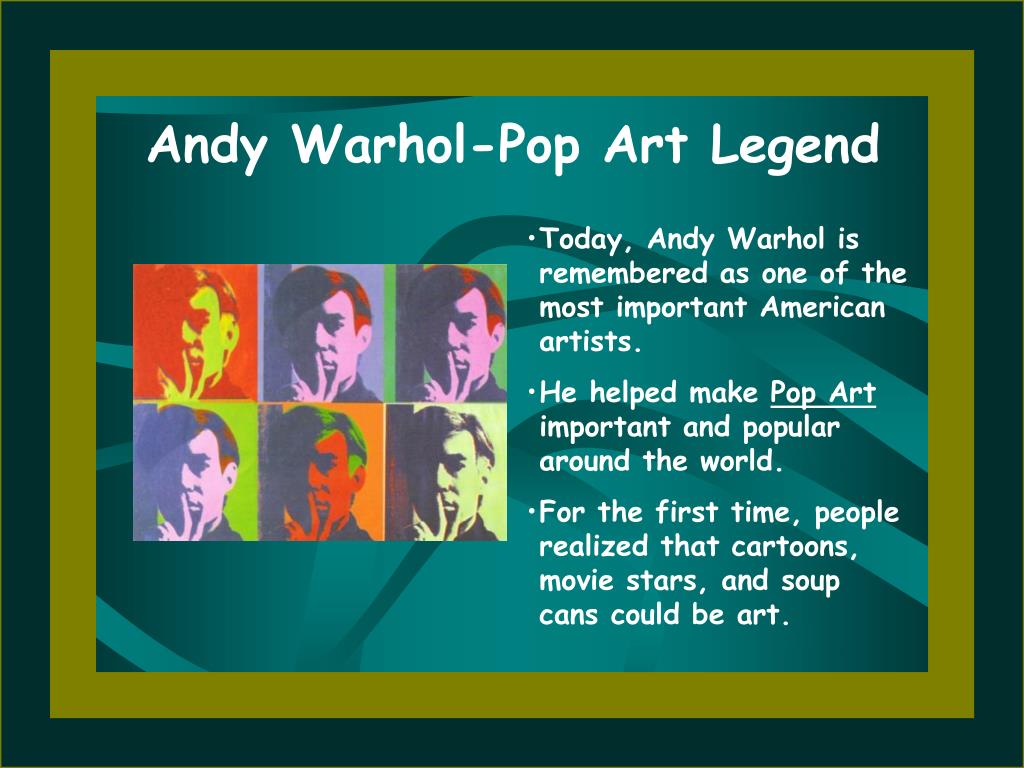 Andy Warhol-Pop Art Legend

•Today, Andy Warhol is remembered as one of the most important American artists.

•He helped make Pop Art important and popular around the world.

•For the first time, people realized that cartoons, movie stars, and soup cans could be art.